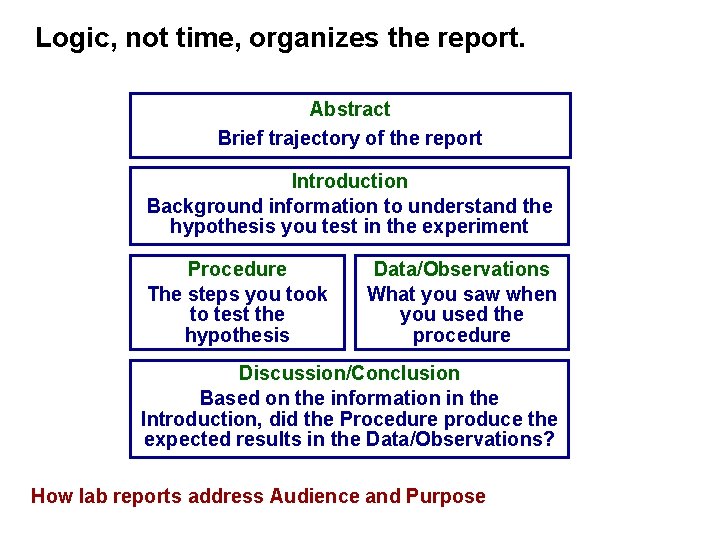 Logic, not time, organizes the report.

Abstract

Brief trajectory of the report

Introduction

Background information to understand the hypothesis you test in the experiment

Procedure

The steps you took to test the hypothesis

Data/Observations

What you saw when you used the procedure

Discussion/Conclusion

Based on the information in the Introduction, did the Procedure produce the expected results in the Data/Observations?

How lab reports address Audience and Purpose